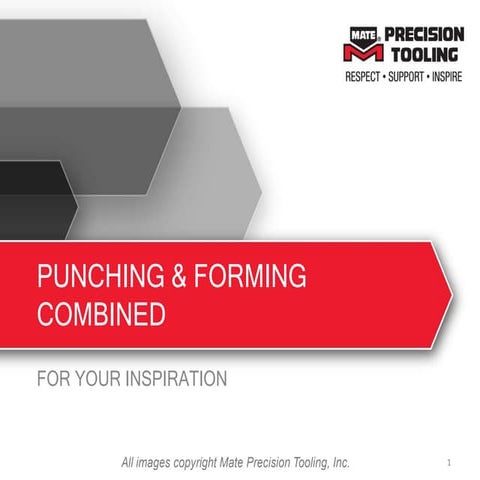 MATE PRECISION TOOLING
RESPECT • SUPPORT • INSPIRE

PUNCHING & FORMING COMBINED

FOR YOUR INSPIRATION

All images copyright Mate Precision Tooling, Inc.

1